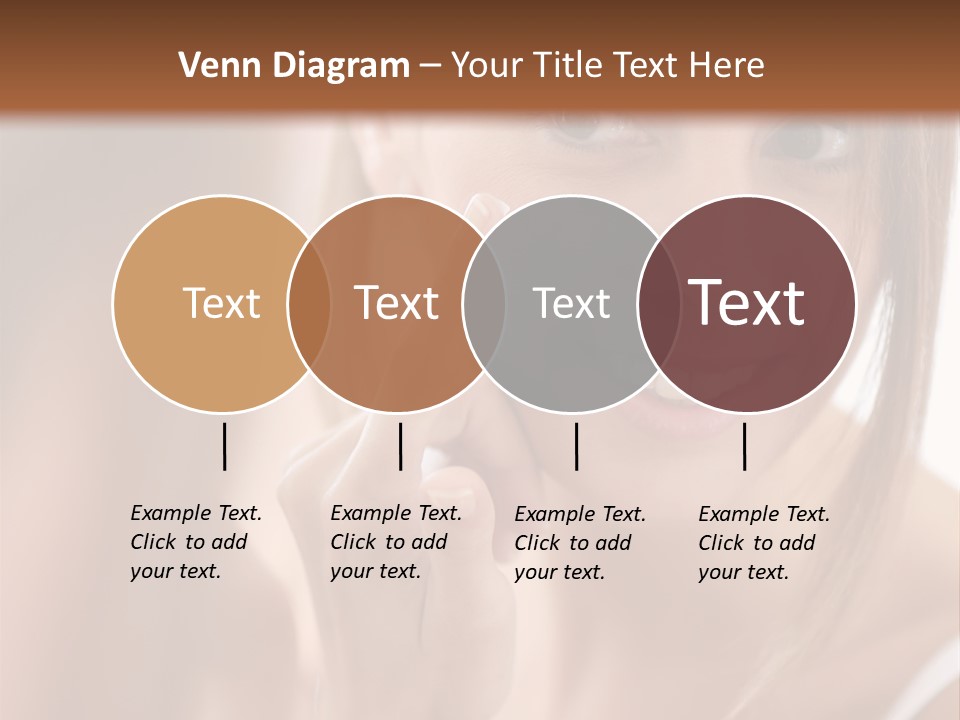 Venn Diagram – Your Title Text Here

Text

Text

Text

Text

Example Text. Click to add your text.

Example Text. Click to add your text.

Example Text. Click to add your text.

Example Text. Click to add your text.